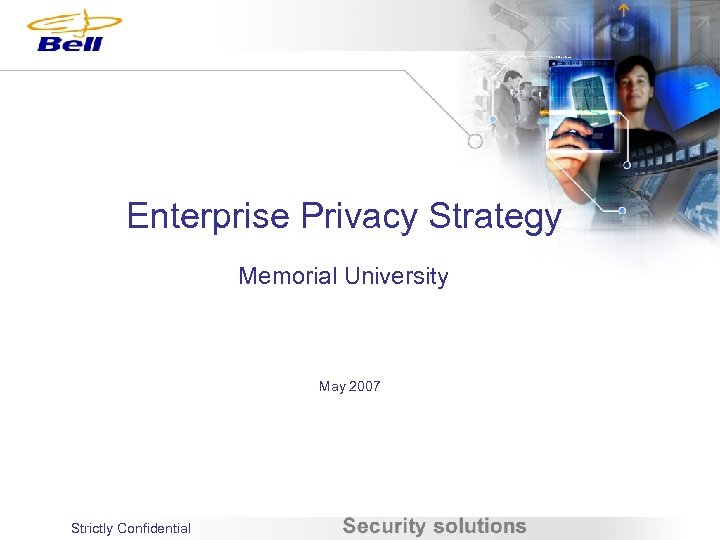 Bell

Enterprise Privacy Strategy

Memorial University

May 2007

Strictly Confidential

Security solutions